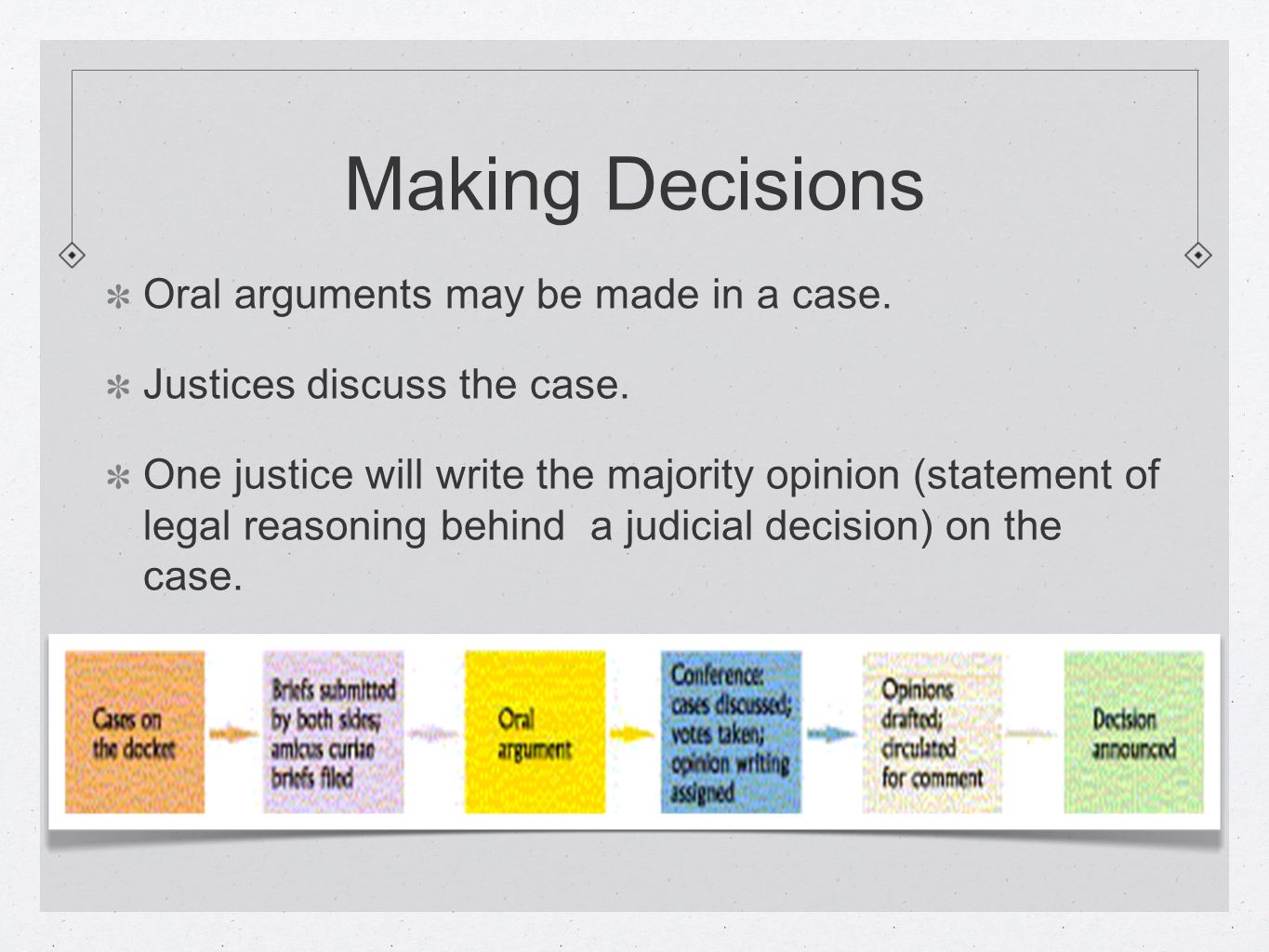 Making Decisions

Oral arguments may be made in a case.

Justices discuss the case.

One justice will write the majority opinion (statement of legal reasoning behind a judicial decision) on the case.

Cases on the docket

Briefs submitted by both sides; amicus curiae briefs filed

Oral argument

Conference: cases discussed; votes taken; opinion writing assigned

Opinions drafted; circulated for comment

Decision announced